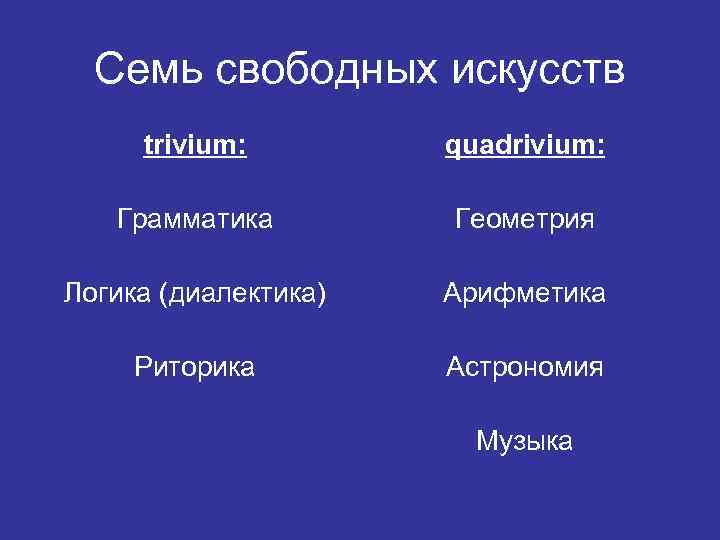 Семь свободных искусств

trivium:

Грамматика

Логика (диалектика)

Риторика

quadrivium:

Геометрия

Арифметика

Астрономия

Музыка